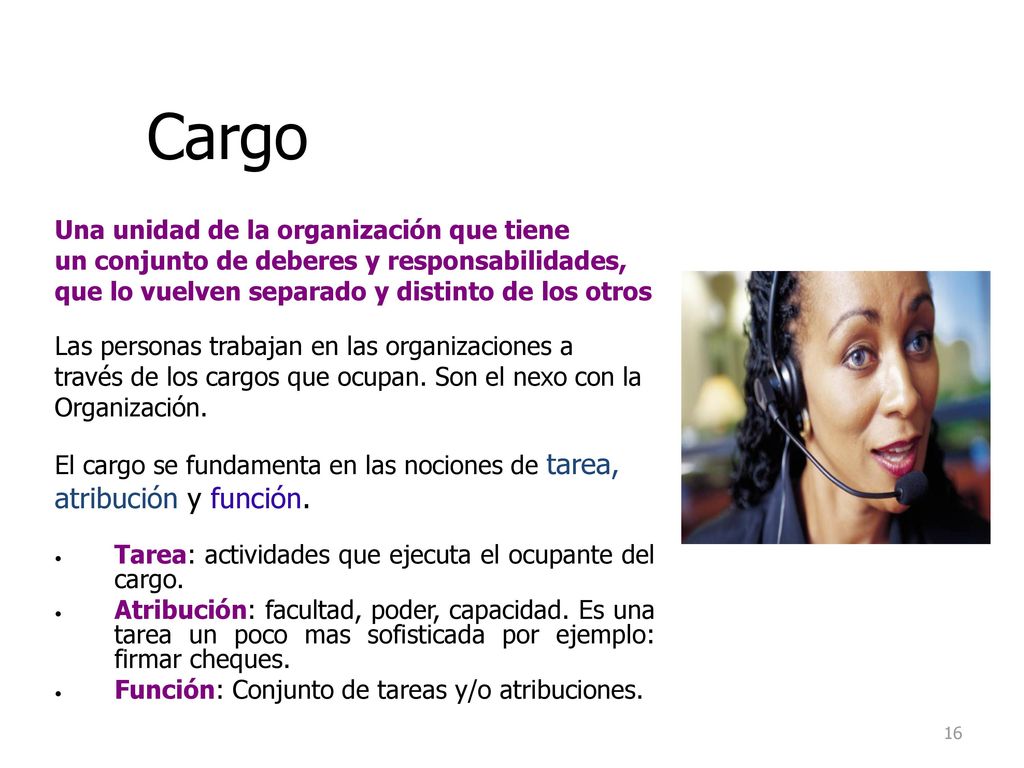 Cargo

Una unidad de la organización que tiene un conjunto de deberes y responsabilidades, que lo vuelven separado y distinto de los otros

Las personas trabajan en las organizaciones a través de los cargos que ocupan. Son el nexo con la Organización.

El cargo se fundamenta en las nociones de tarea, atribución y función.

• Tarea: actividades que ejecuta el ocupante del cargo.
• Atribución: facultad, poder, capacidad. Es una tarea un poco mas sofisticada por ejemplo: firmar cheques.
• Función: Conjunto de tareas y/o atribuciones.

16